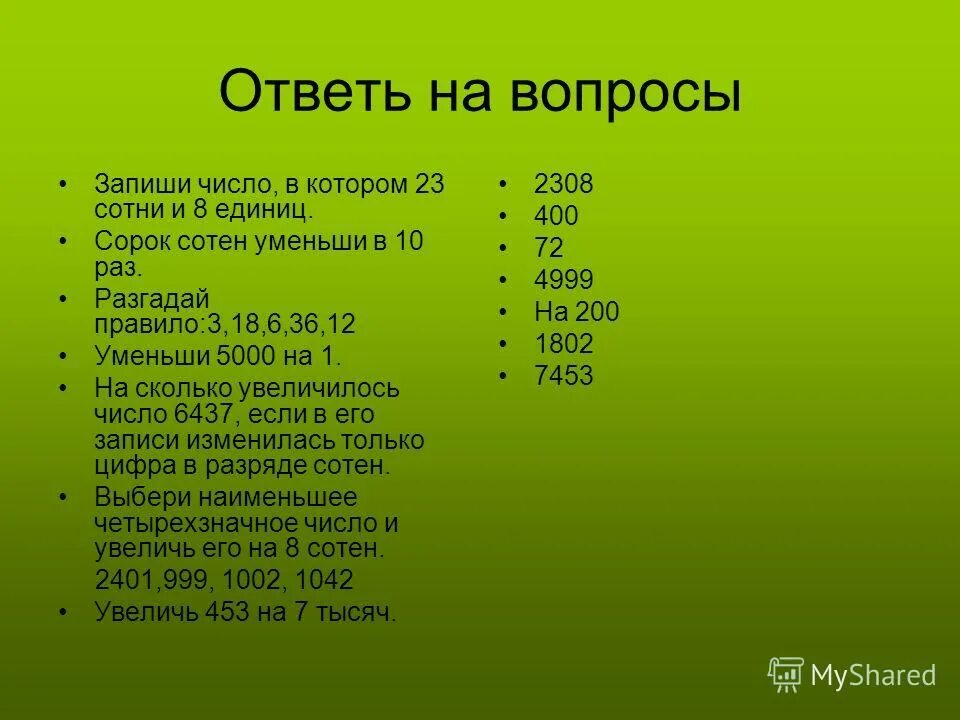 Ответь на вопросы

• Запиши число, в котором 23 сотни и 8 единиц.
• Сорок сотен уменьши в 10 раз.
• Разгадай правило:3,18,6,36,12
• Уменьши 5000 на 1.
• На сколько увеличилось число 6437, если в его записи изменилась только цифра в разряде сотен.
• Выбери наименьшее четырехзначное число и увеличь его на 8 сотен.
2401,999, 1002, 1042
• Увеличь 453 на 7 тысяч.

• 2308
• 400
• 72
• 4999
• На 200
• 1802
• 7453

MyShared